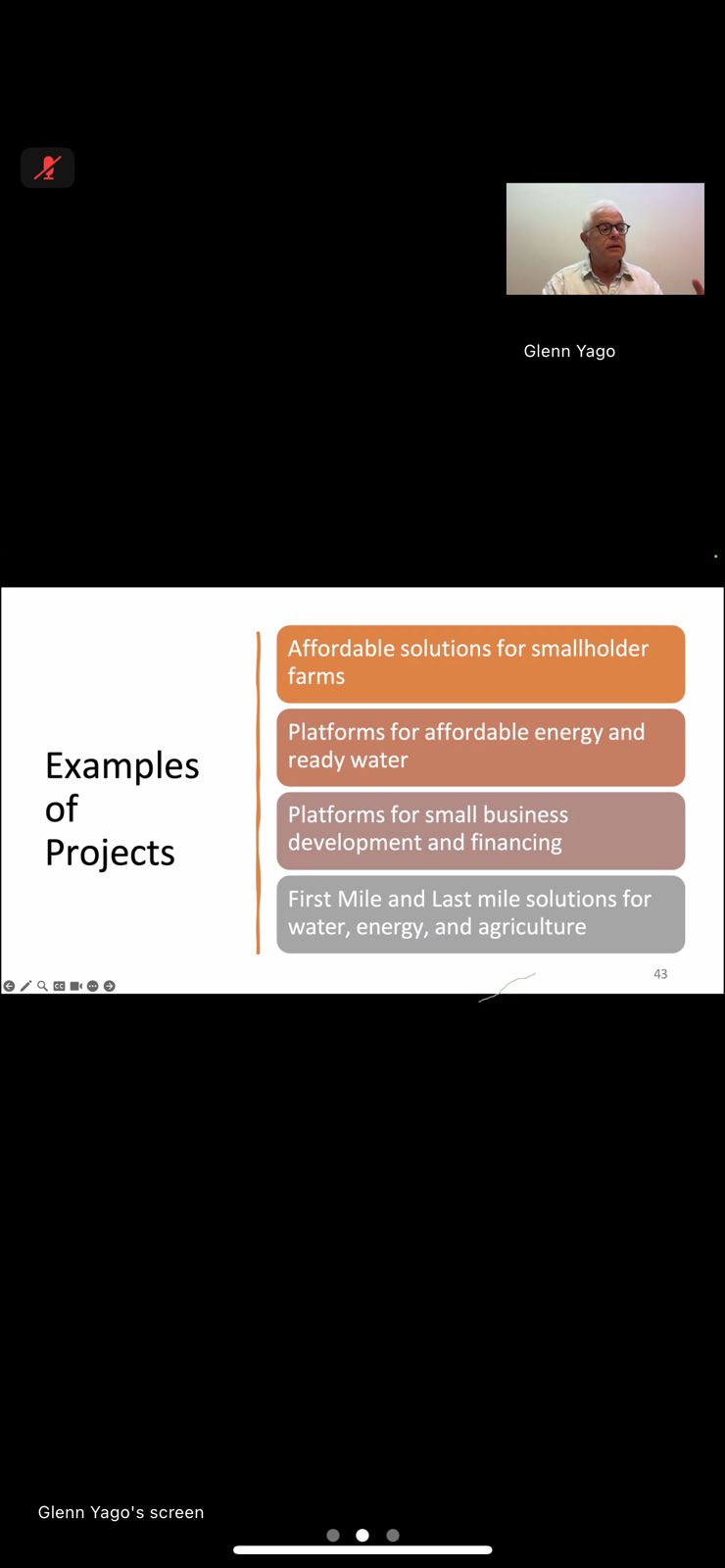 Glenn Yago

Examples of Projects

Affordable solutions for smallholder farms

Platforms for affordable energy and ready water

Platforms for small business development and financing

First Mile and Last mile solutions for water, energy, and agriculture

43

Glenn Yago's screen